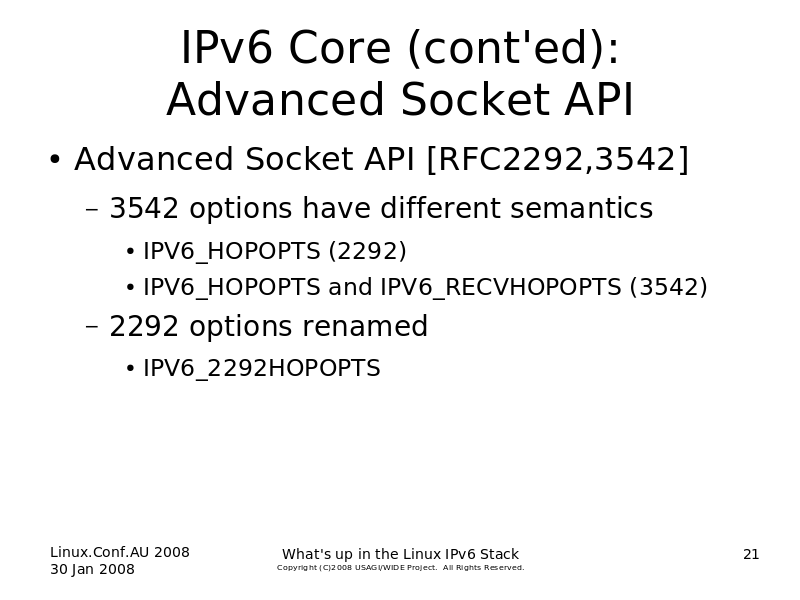 IPv6 Core (cont'ed): Advanced Socket API

• Advanced Socket API [RFC2292,3542]

– 3542 options have different semantics

• IPV6_HOPOPTS (2292)

• IPV6_HOPOPTS and IPV6_RECVHOPOPTS (3542)

– 2292 options renamed

• IPV6_2292HOPOPTS

Linux.Conf.AU 2008
30 Jan 2008

What's up in the Linux IPv6 Stack
Copyright (C)2008 USAGI/WIDE Project. All Rights Reserved.

21